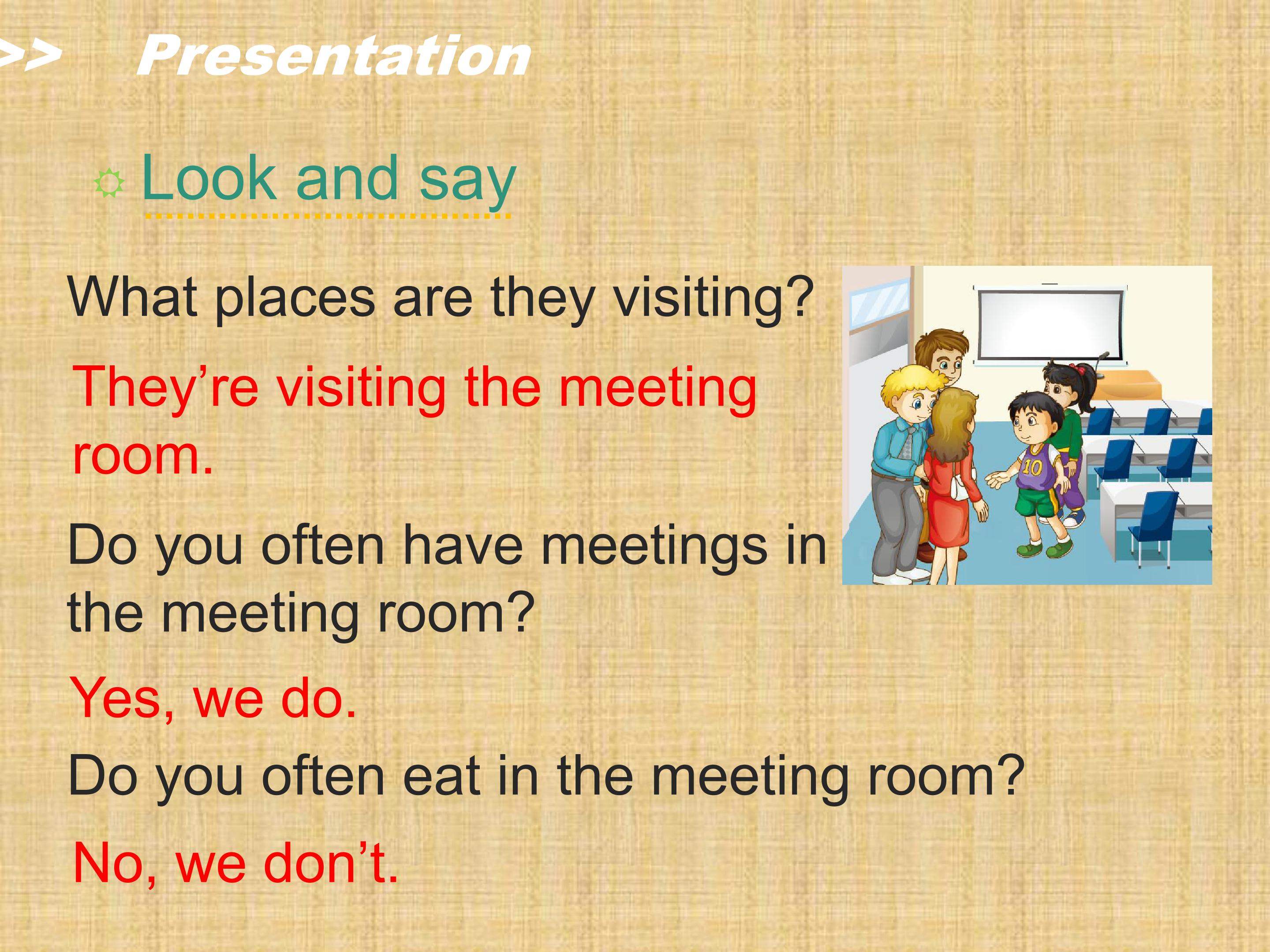 >> Presentation

Look and say

What places are they visiting?

They're visiting the meeting room.

Do you often have meetings in the meeting room?

Yes, we do.

Do you often eat in the meeting room?

No, we don't.